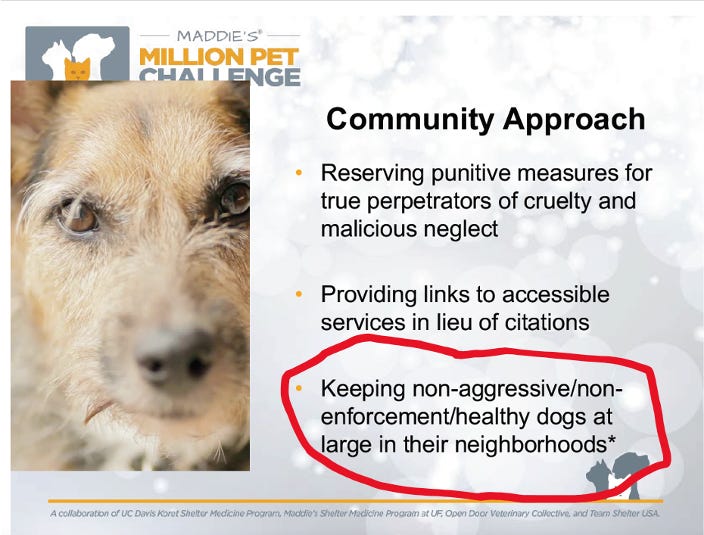 MADDIE'S®
MILLION PET
CHALLENGE

Community Approach

• Reserving punitive measures for true perpetrators of cruelty and malicious neglect

• Providing links to accessible services in lieu of citations

• Keeping non-aggressive/non-enforcement/healthy dogs at large in their neighborhoods*

A collaboration of UC Davis Koret Shelter Medicine Program, Maddie's Shelter Medicine Program at UF, Open Door Veterinary Collective, and Team Shelter USA.